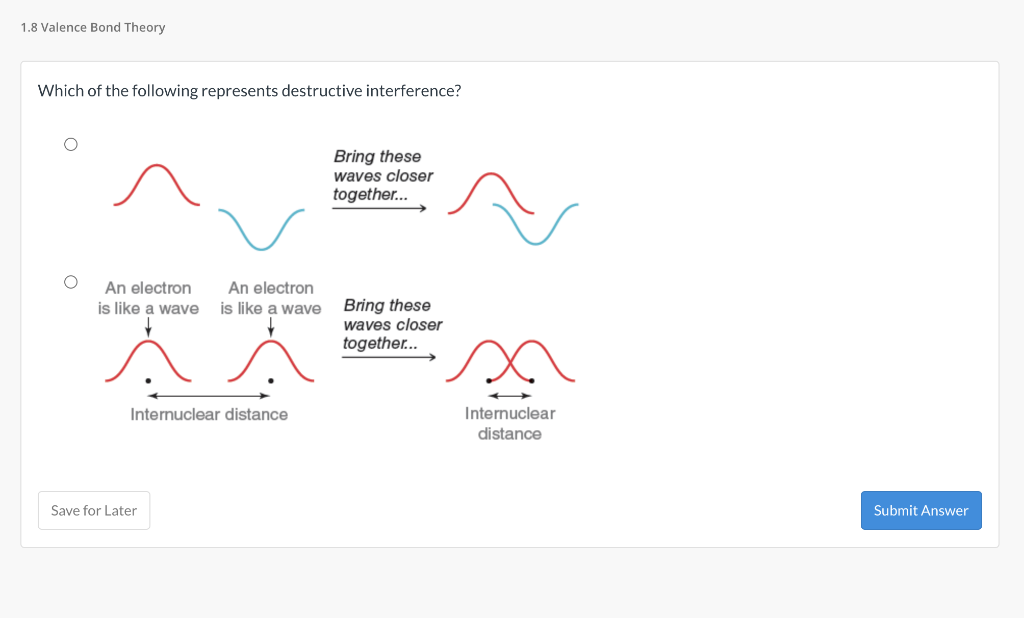 1.8 Valence Bond Theory

Which of the following represents destructive interference?

Bring these waves closer together...

An electron is like a wave

An electron is like a wave

Bring these waves closer together...

Internuclear distance

Internuclear distance

Save for Later

Submit Answer